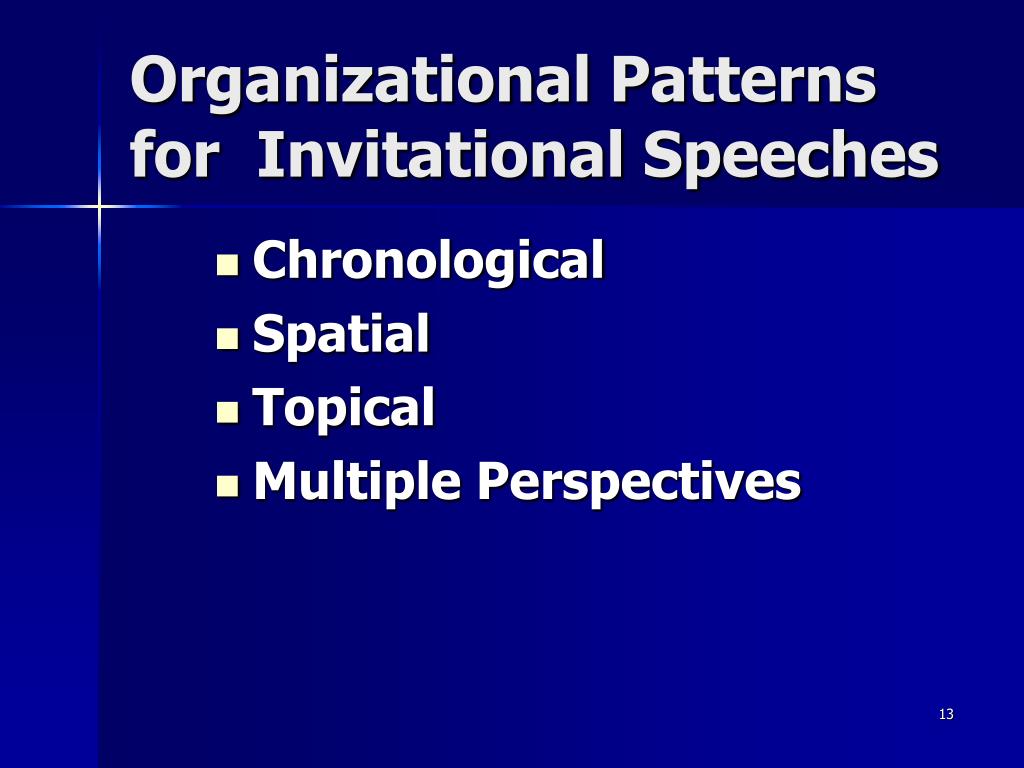 Organizational Patterns for Invitational Speeches

- Chronological
- Spatial
- Topical
- Multiple Perspectives

13